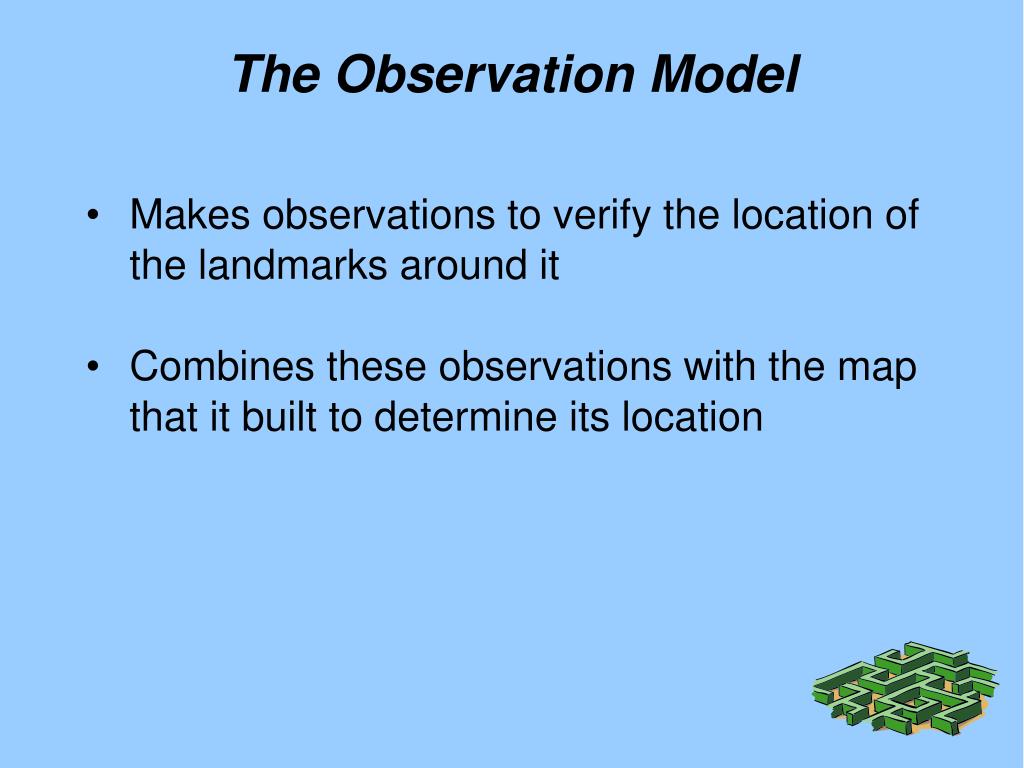 The Observation Model

• Makes observations to verify the location of the landmarks around it

• Combines these observations with the map that it built to determine its location